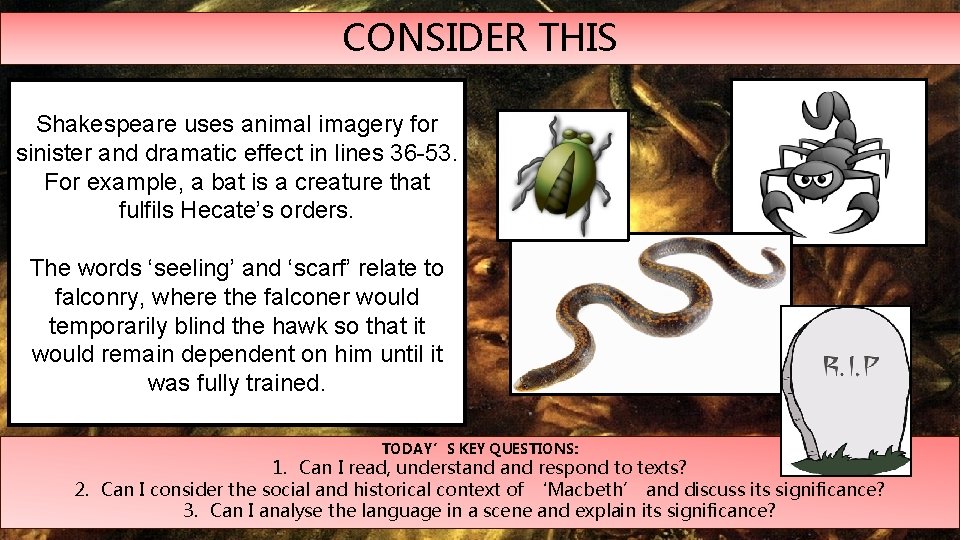 CONSIDER THIS

Shakespeare uses animal imagery for sinister and dramatic effect in lines 36-53. For example, a bat is a creature that fulfils Hecate’s orders.

The words ‘seeling’ and ‘scarf’ relate to falconry, where the falconer would temporarily blind the hawk so that it would remain dependent on him until it was fully trained.

R.I.P

TODAY’S KEY QUESTIONS:
1. Can I read, understand and respond to texts?
2. Can I consider the social and historical context of ‘Macbeth’ and discuss its significance?
3. Can I analyse the language in a scene and explain its significance?